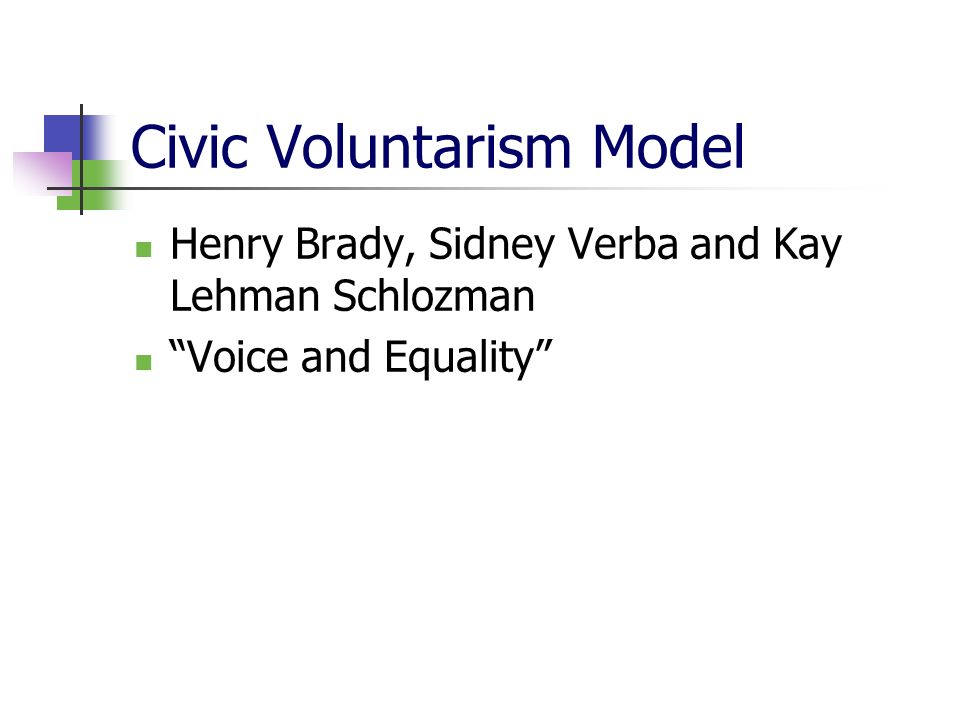 Civic Voluntarism Model

- Henry Brady, Sidney Verba and Kay Lehman Schlozman
- “Voice and Equality”